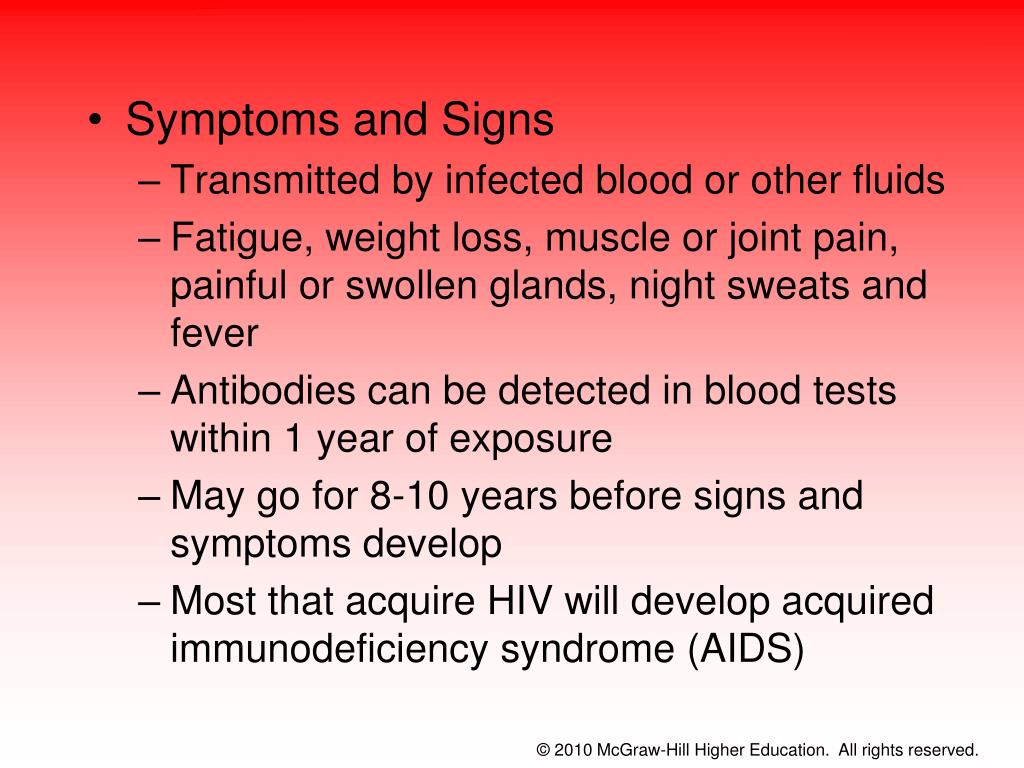 • Symptoms and Signs
– Transmitted by infected blood or other fluids
– Fatigue, weight loss, muscle or joint pain, painful or swollen glands, night sweats and fever
– Antibodies can be detected in blood tests within 1 year of exposure
– May go for 8-10 years before signs and symptoms develop
– Most that acquire HIV will develop acquired immunodeficiency syndrome (AIDS)

© 2010 McGraw-Hill Higher Education. All rights reserved.